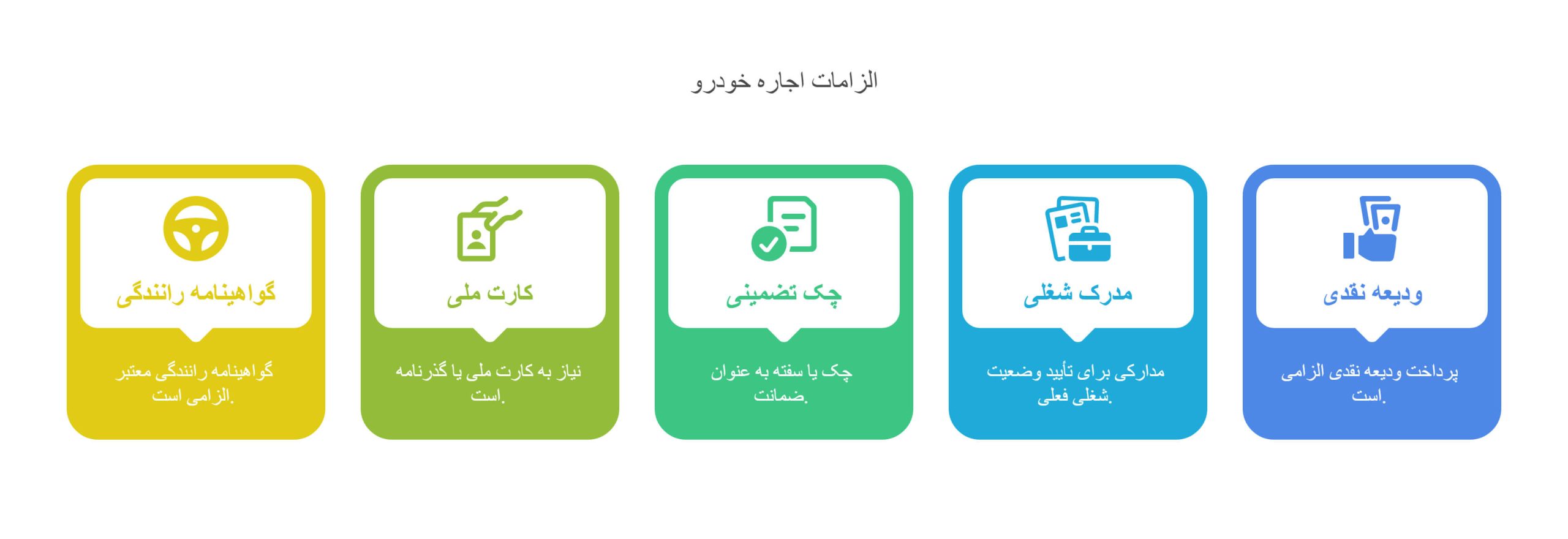 الزامات اجاره خودرو

ودیعه نقدی

پرداخت ودیعه نقدی الزامی است.

مدرک شغلی

مدارکی برای تأیید وضعیت شغلی فعلی.

چک تضمینی

چک یا سفته به عنوان ضمانت.

کارت ملی

نیاز به کارت ملی یا گذرنامه است.

گواهینامه رانندگی

گواهینامه رانندگی معتبر الزامی است.